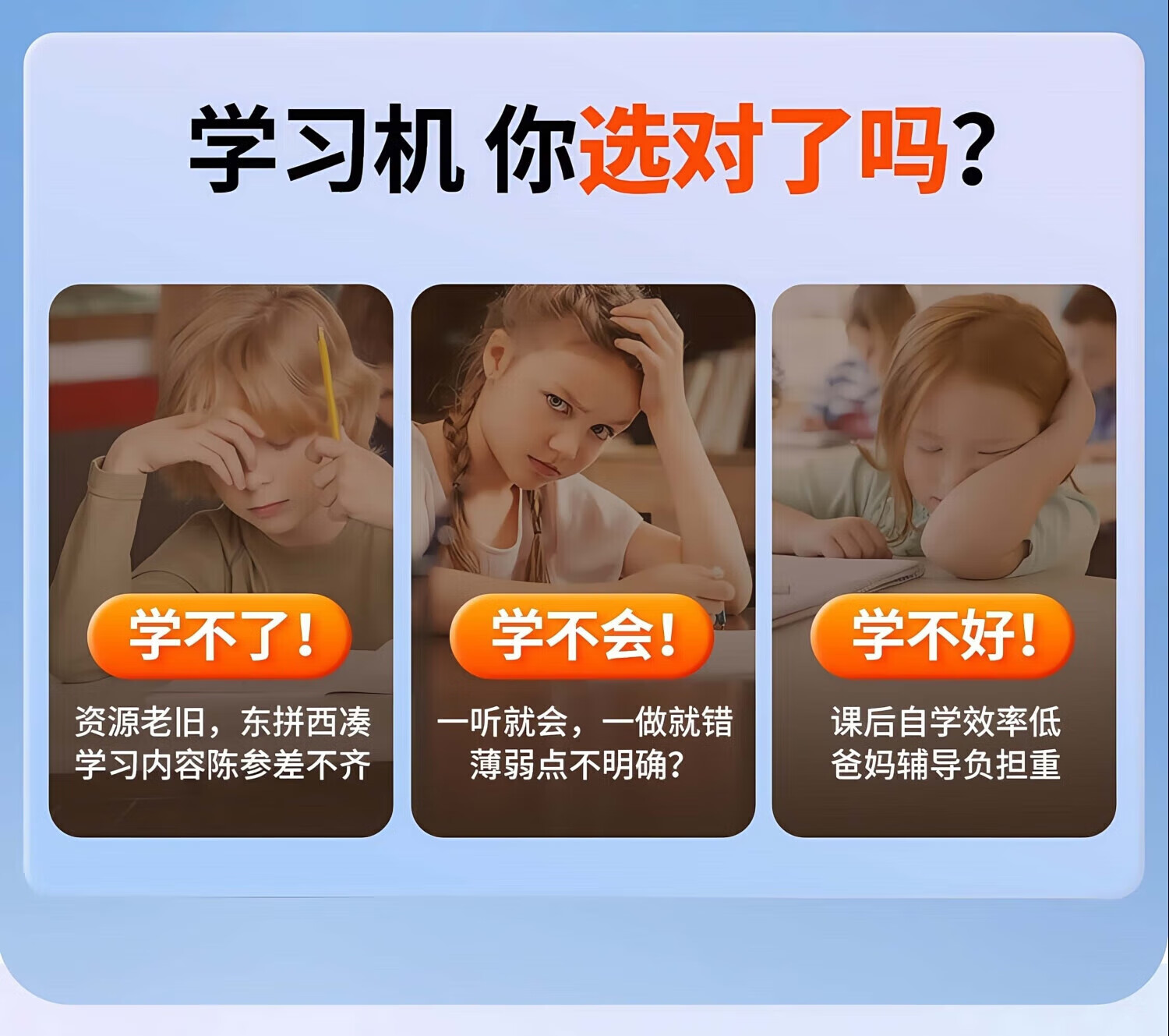 学习机 你选对了吗?

学不了!

资源老旧，东拼西凑
学习内容陈参差不齐

学不会!

一听就会，一做就错
薄弱点不明确?

学不好!

课后自学效率低
爸妈辅导负担重